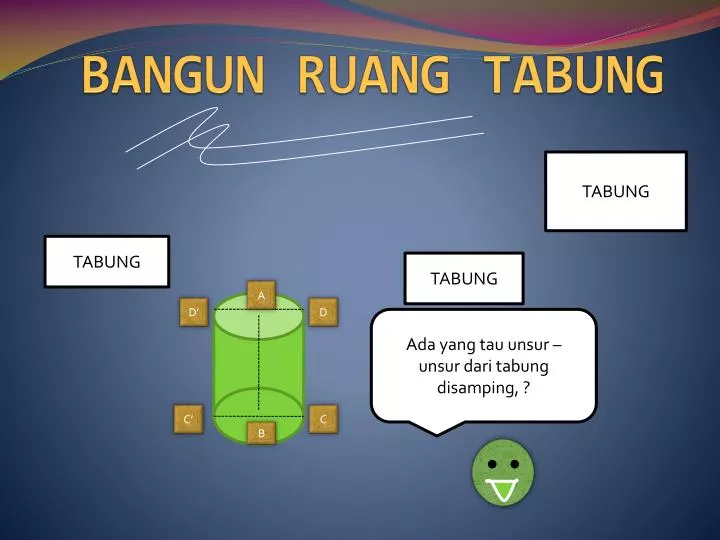 BANGUN RUANG TABUNG

TABUNG

TABUNG

TABUNG

A

D'

D

C'

C

B

Ada yang tau unsur – unsur dari tabung disamping, ?